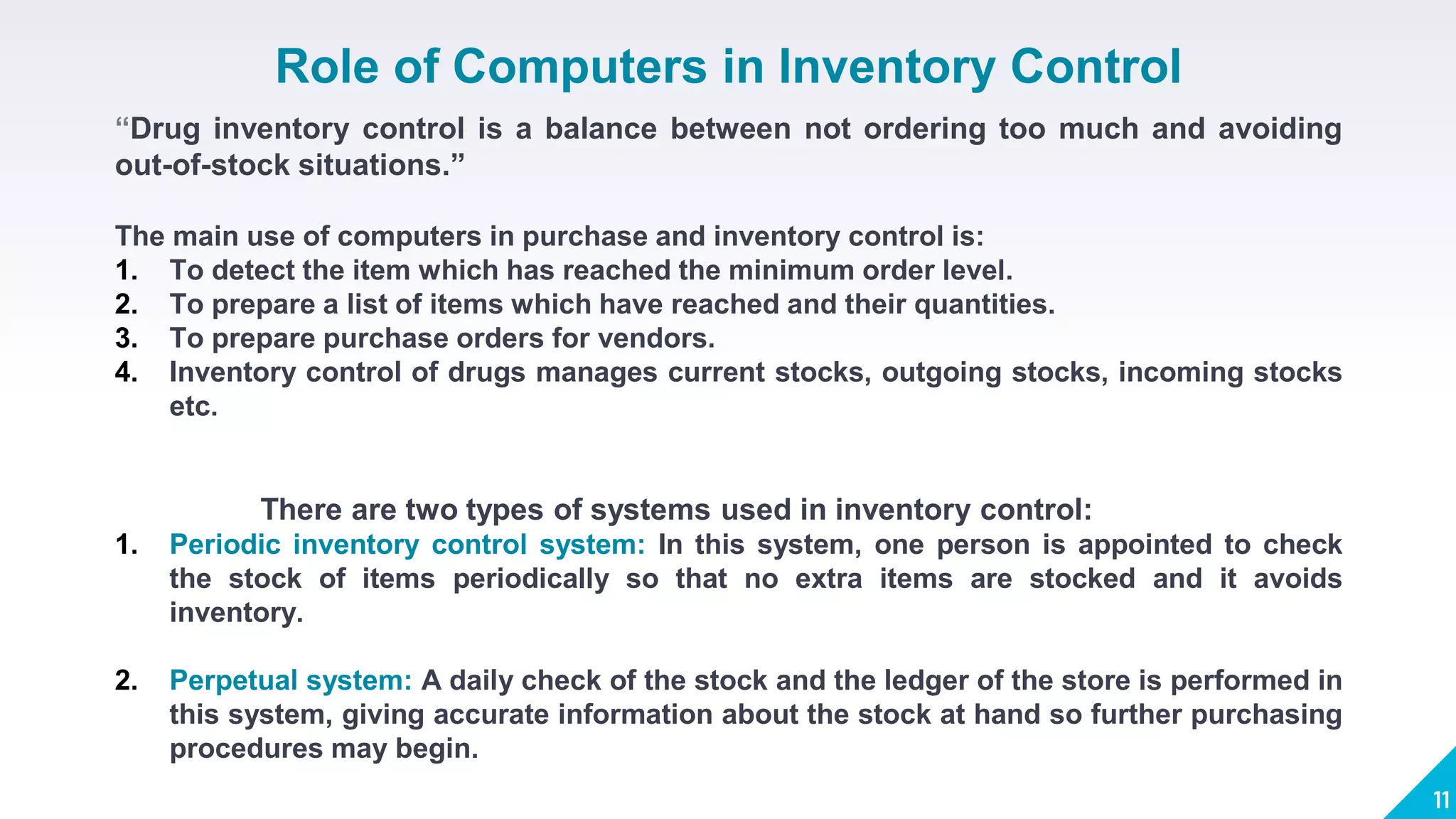 Role of Computers in Inventory Control

“Drug inventory control is a balance between not ordering too much and avoiding out-of-stock situations.”

The main use of computers in purchase and inventory control is:
1. To detect the item which has reached the minimum order level.
2. To prepare a list of items which have reached and their quantities.
3. To prepare purchase orders for vendors.
4. Inventory control of drugs manages current stocks, outgoing stocks, incoming stocks etc.

There are two types of systems used in inventory control:
1. Periodic inventory control system: In this system, one person is appointed to check the stock of items periodically so that no extra items are stocked and it avoids inventory.

2. Perpetual system: A daily check of the stock and the ledger of the store is performed in this system, giving accurate information about the stock at hand so further purchasing procedures may begin.

11